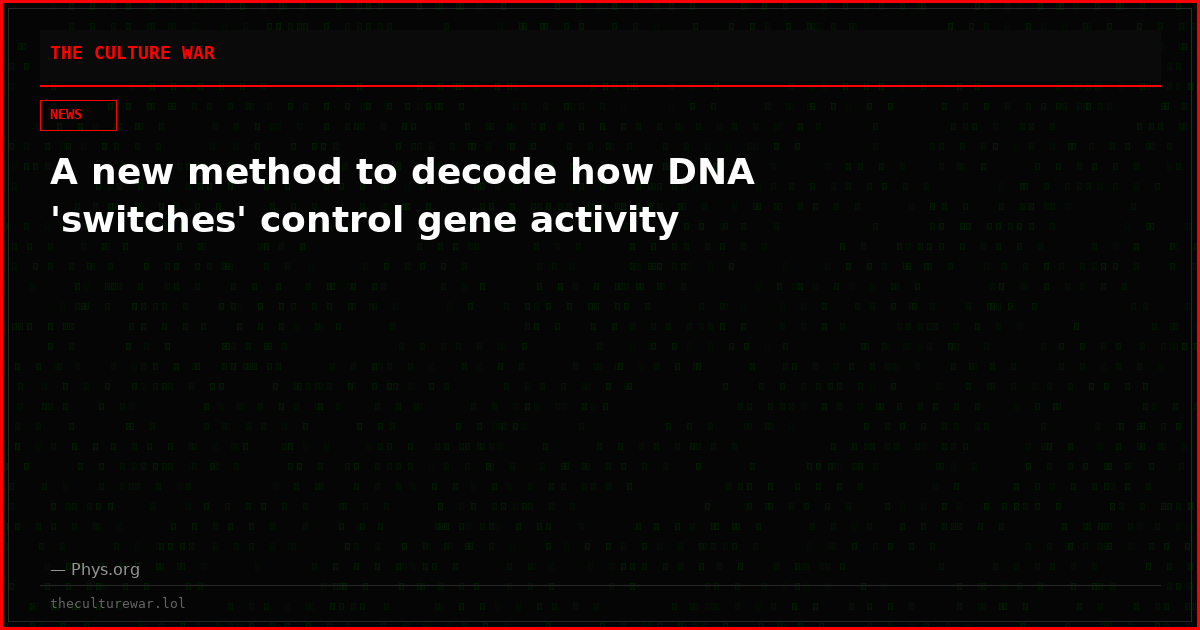 THE CULTURE WAR

NEWS

A new method to decode how DNA 'switches' control gene activity

— Phys.org

theculturewar.lol